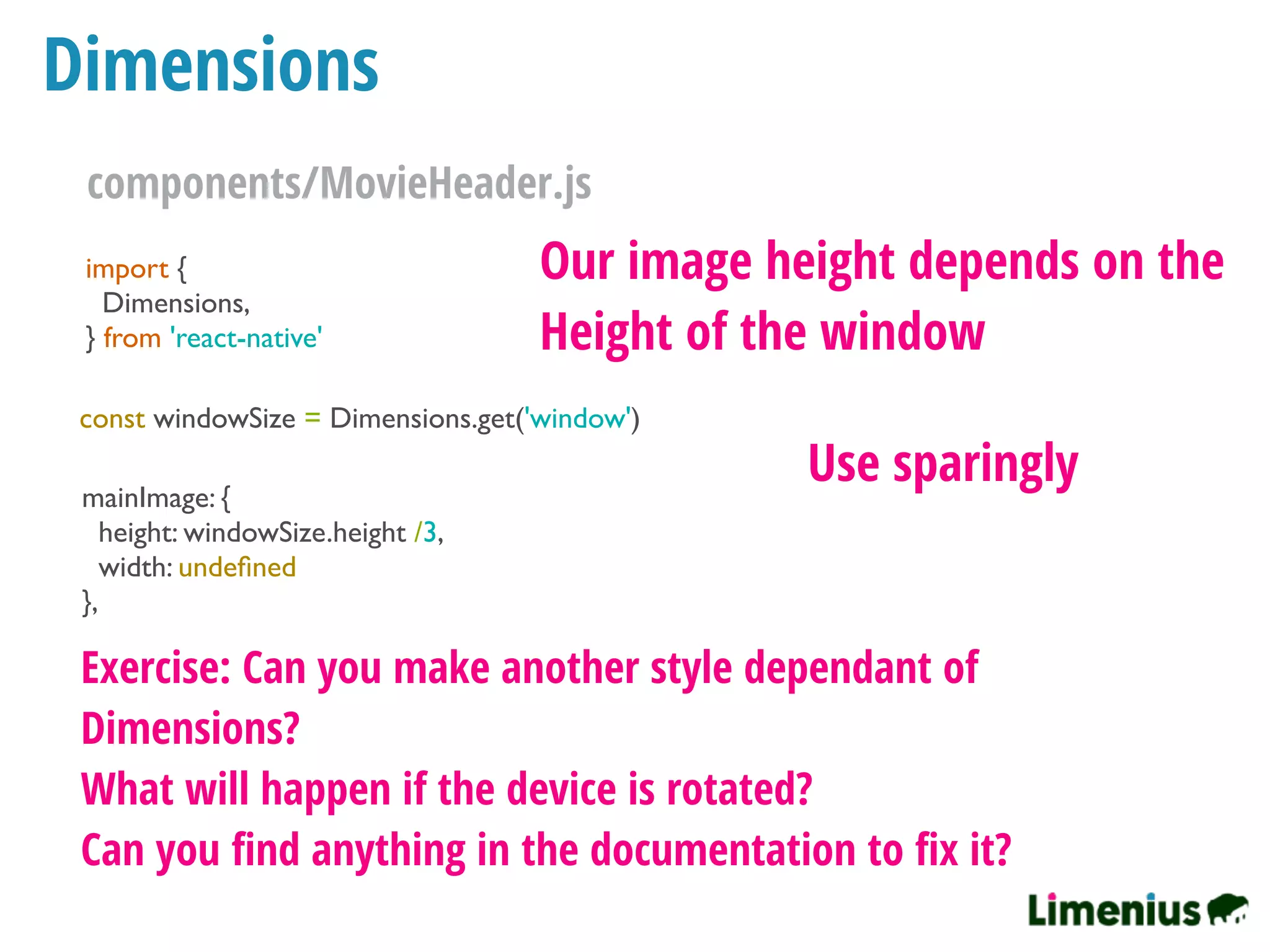 Dimensions

components/MovieHeader.js

import {
  Dimensions,
} from 'react-native'

Our image height depends on the Height of the window

const windowSize = Dimensions.get('window')

Use sparingly

mainImage: {
  height: windowSize.height /3,
  width: undefined
},

Exercise: Can you make another style dependant of Dimensions?
What will happen if the device is rotated?
Can you find anything in the documentation to fix it?

Limenius